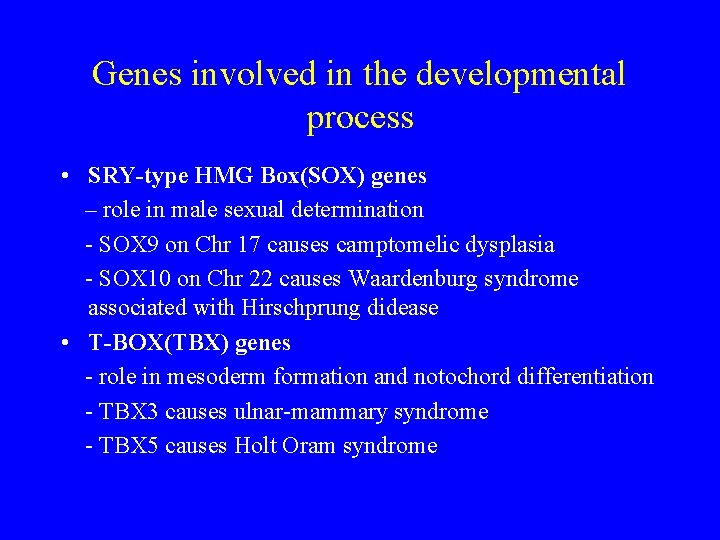 Genes involved in the developmental process

• SRY-type HMG Box(SOX) genes
– role in male sexual determination
- SOX9 on Chr 17 causes camptomelic dysplasia
- SOX10 on Chr 22 causes Waardenburg syndrome associated with Hirschprung didease
• T-BOX(TBX) genes
- role in mesoderm formation and notochord differentiation
- TBX3 causes ulnar-mammary syndrome
- TBX5 causes Holt Oram syndrome